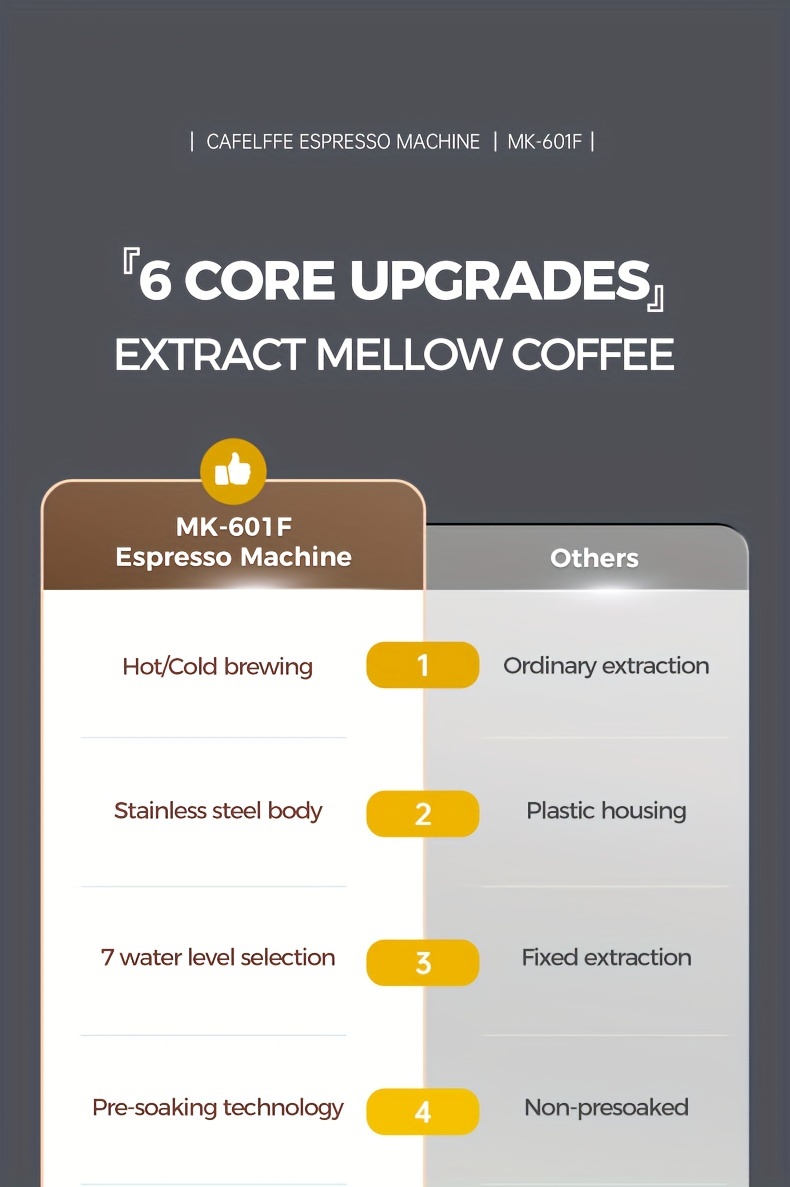 | CAFELFFE ESPRESSO MACHINE | MK-601F |

『6 CORE UPGRADES』
EXTRACT MELLOW COFFEE

| MK-601F Espresso Machine | | Others |
|---|---|---|
| Hot/Cold brewing | 1 | Ordinary extraction |
| Stainless steel body | 2 | Plastic housing |
| 7 water level selection | 3 | Fixed extraction |
| Pre-soaking technology | 4 | Non-presoaked |